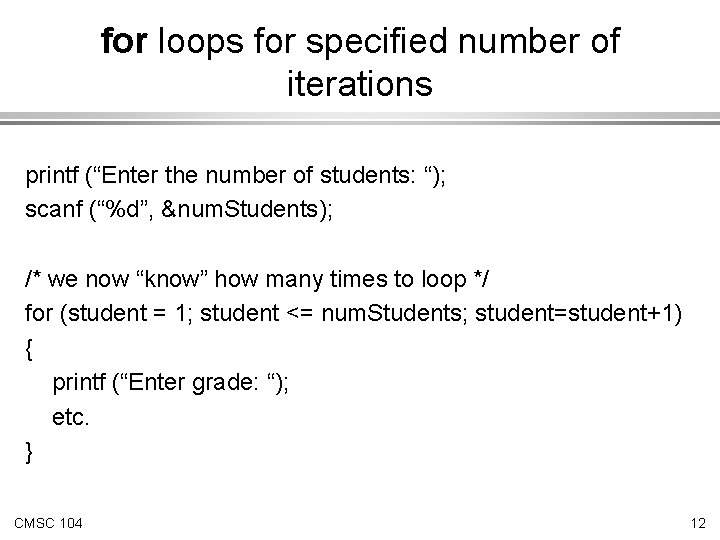 for loops for specified number of iterations

printf (“Enter the number of students: “);
scanf (“%d”, &numStudents);

/* we now “know” how many times to loop */
for (student = 1; student <= numStudents; student=student+1)
{
printf (“Enter grade: “);
etc.
}

CMSC 104

12